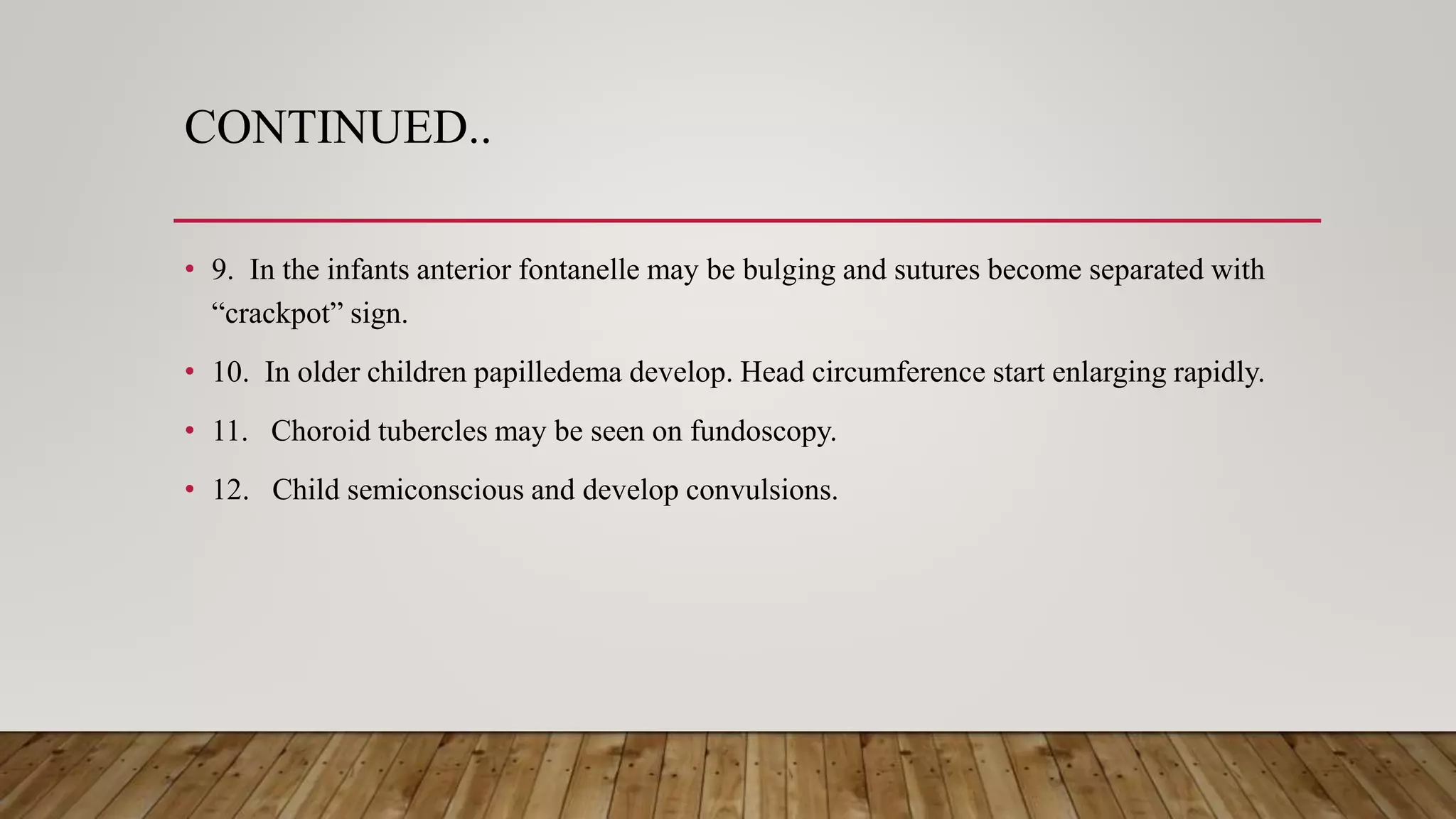 CONTINUED..

• 9. In the infants anterior fontanelle may be bulging and sutures become separated with “crackpot” sign.

• 10. In older children papilledema develop. Head circumference start enlarging rapidly.

• 11. Choroid tubercles may be seen on fundoscopy.

• 12. Child semiconscious and develop convulsions.